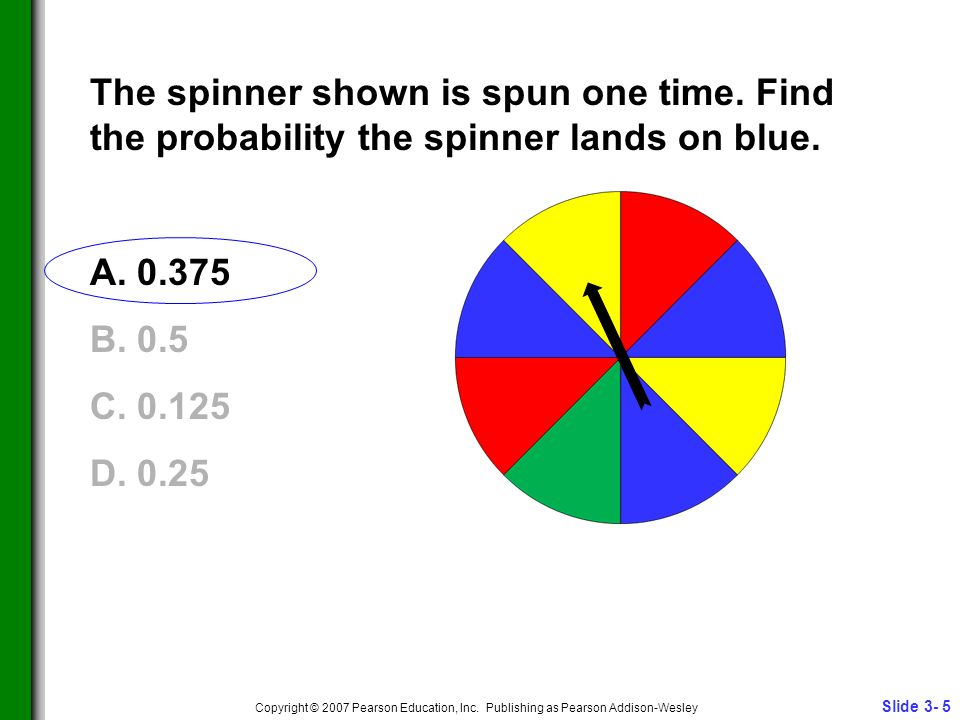 The spinner shown is spun one time. Find the probability the spinner lands on blue.

A. 0.375

B. 0.5

C. 0.125

D. 0.25

Copyright © 2007 Pearson Education, Inc. Publishing as Pearson Addison-Wesley

Slide 3- 5